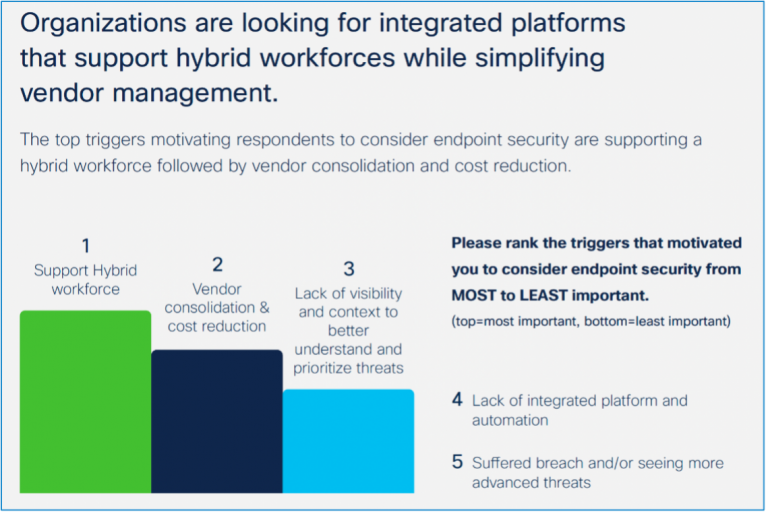 Organizations are looking for integrated platforms that support hybrid workforces while simplifying vendor management.

The top triggers motivating respondents to consider endpoint security are supporting a hybrid workforce followed by vendor consolidation and cost reduction.

1
Support Hybrid workforce

2
Vendor consolidation & cost reduction

3
Lack of visibility and context to better understand and prioritize threats

Please rank the triggers that motivated you to consider endpoint security from MOST to LEAST important.
(top=most important, bottom=least important)

4 Lack of integrated platform and automation

5 Suffered breach and/or seeing more advanced threats